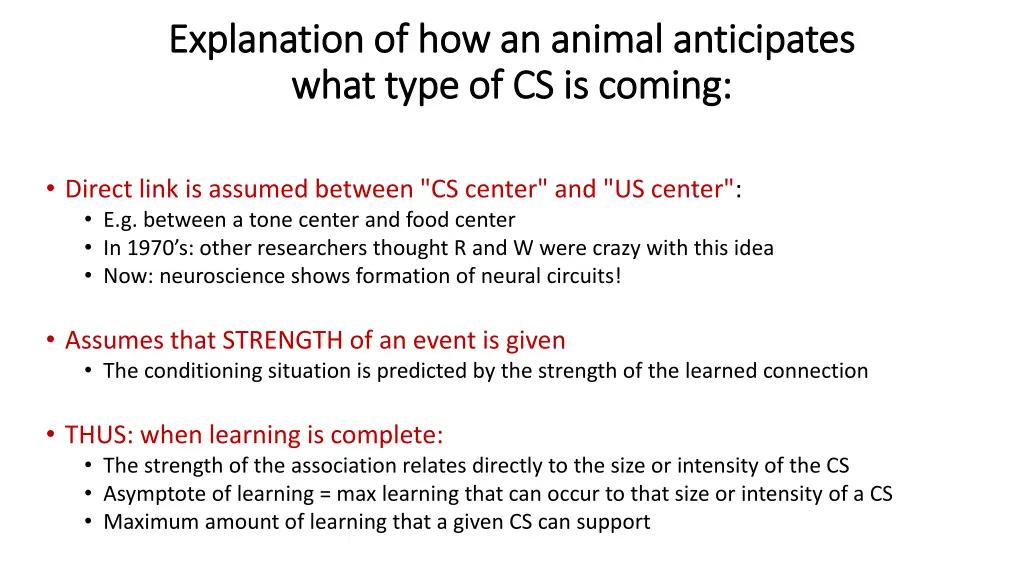 Explanation of how an animal anticipates what type of CS is coming:

• Direct link is assumed between "CS center" and "US center":
  • E.g. between a tone center and food center
  • In 1970's: other researchers thought R and W were crazy with this idea
  • Now: neuroscience shows formation of neural circuits!

• Assumes that STRENGTH of an event is given
  • The conditioning situation is predicted by the strength of the learned connection

• THUS: when learning is complete:
  • The strength of the association relates directly to the size or intensity of the CS
  • Asymptote of learning = max learning that can occur to that size or intensity of a CS
  • Maximum amount of learning that a given CS can support